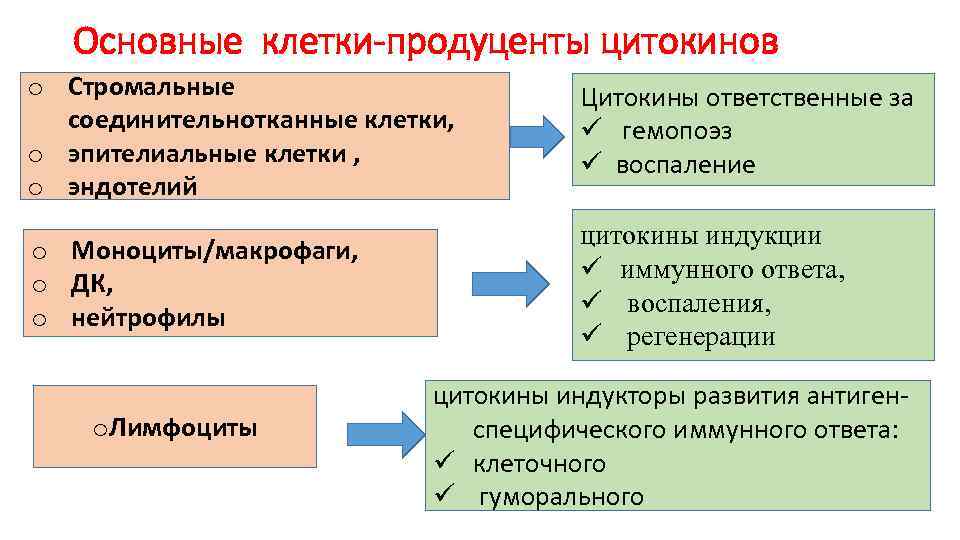 Основные клетки-продуценты цитокинов

o Стромальные соединительнотканные клетки,
o эпителиальные клетки ,
o эндотелий

Цитокины ответственные за
✓ гемопоэз
✓ воспаление

o Моноциты/макрофаги,
o ДК,
o нейтрофилы

цитокины индукции
✓ иммунного ответа,
✓ воспаления,
✓ регенерации

oЛимфоциты

цитокины индукторы развития антиген-специфического иммунного ответа:
✓ клеточного
✓ гуморального